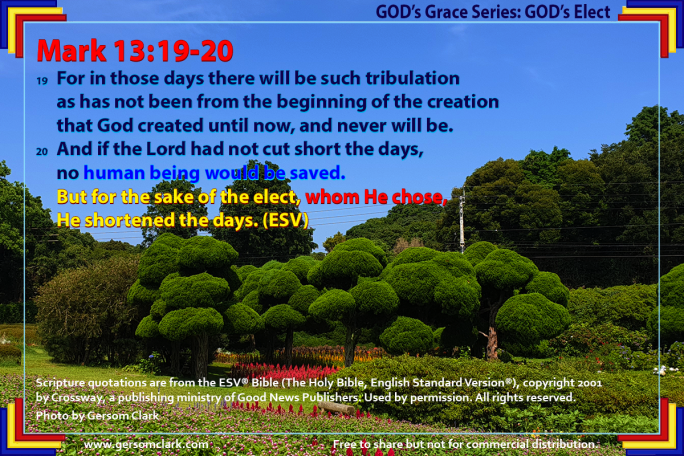 GOD's Grace Series: GOD's Elect

Mark 13:19-20

19 For in those days there will be such tribulation as has not been from the beginning of the creation that God created until now, and never will be.

20 And if the Lord had not cut short the days, no human being would be saved. But for the sake of the elect, whom He chose, He shortened the days. (ESV)

Scripture quotations are from the ESV® Bible (The Holy Bible, English Standard Version®), copyright 2001 by Crossway, a publishing ministry of Good News Publishers. Used by permission. All rights reserved.

Photo by Gersom Clark

www.gersomclark.com

Free to share but not for commercial distribution.